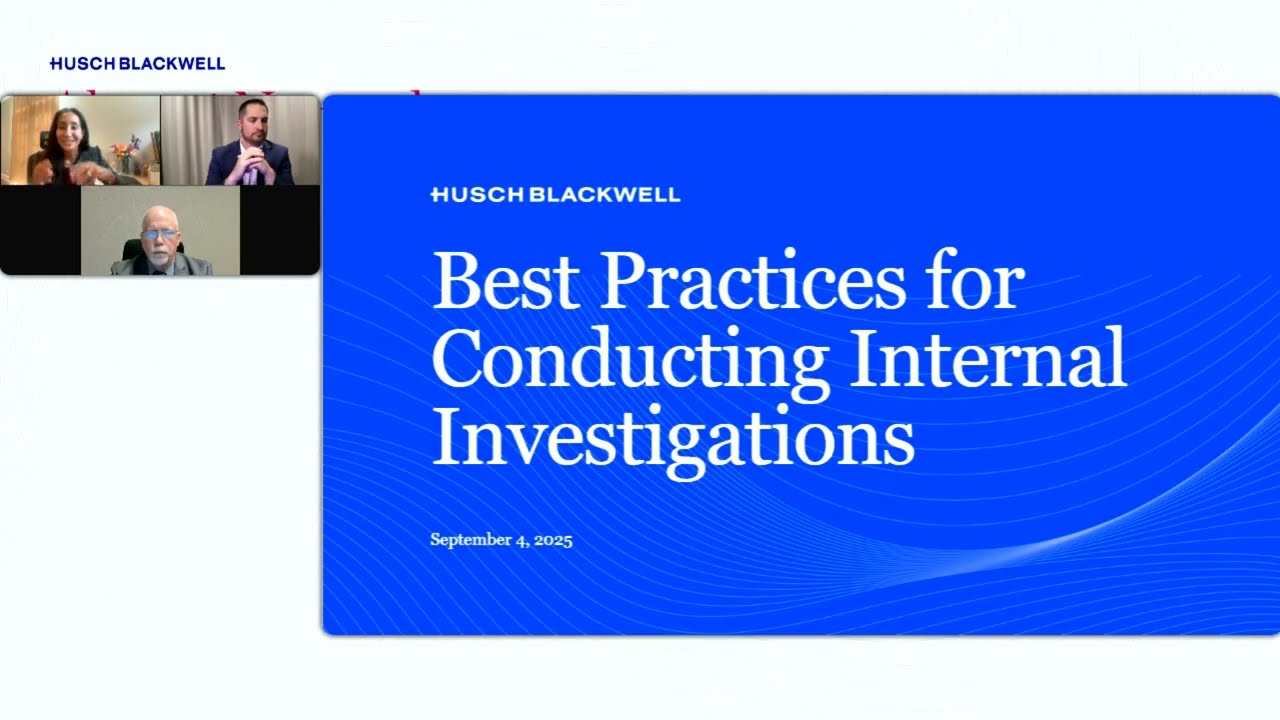 HUSCH BLACKWELL

HUSCH BLACKWELL

Best Practices for Conducting Internal Investigations

September 4, 2025